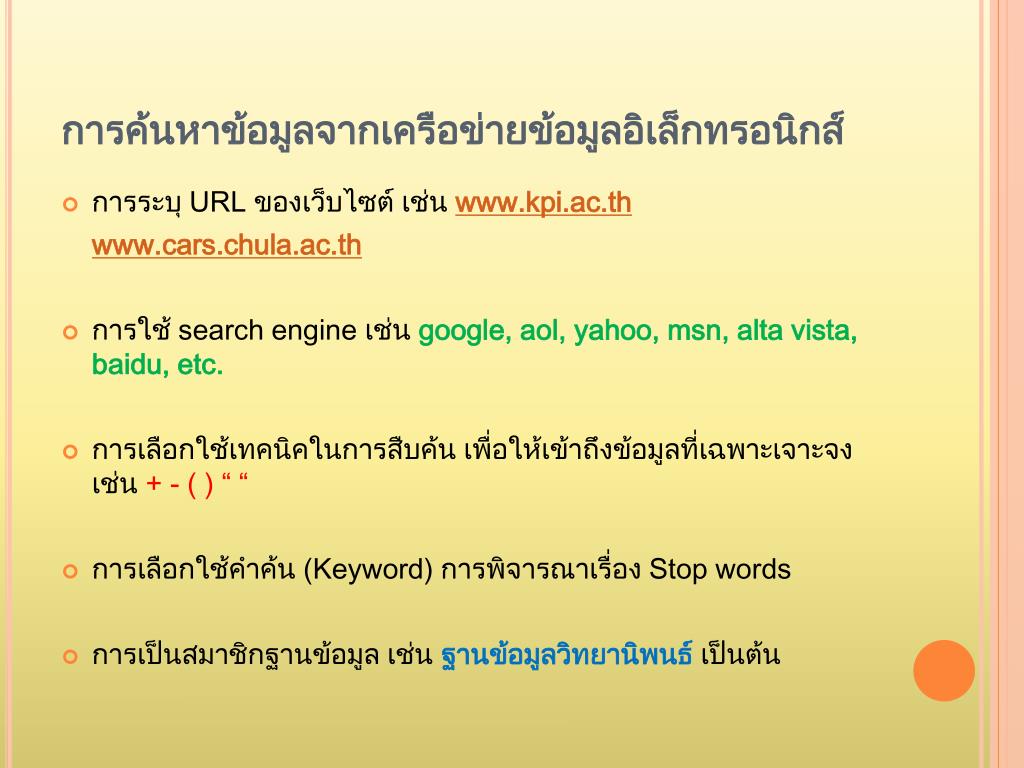 การค้นหาข้อมูลจากเครือข่ายข้อมูลอิเล็กทรอนิกส์

การระบุ URL ของเว็บไซต์ เช่น www.kpi.ac.th www.cars.chula.ac.th

การใช้ search engine เช่น google, aol, yahoo, msn, alta vista, baidu, etc.

การเลือกใช้เทคนิคในการสืบค้น เพื่อให้เข้าถึงข้อมูลที่เฉพาะเจาะจง เช่น + - ( ) “ “

การเลือกใช้คำค้น (Keyword) การพิจารณาเรื่อง Stop words

การเป็นสมาชิกฐานข้อมูล เช่น ฐานข้อมูลวิทยานิพนธ์ เป็นต้น